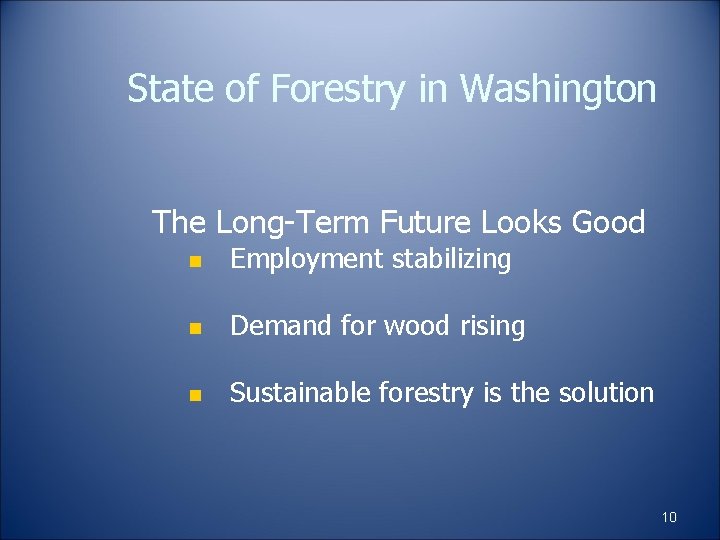 State of Forestry in Washington

The Long-Term Future Looks Good

- Employment stabilizing
- Demand for wood rising
- Sustainable forestry is the solution

10